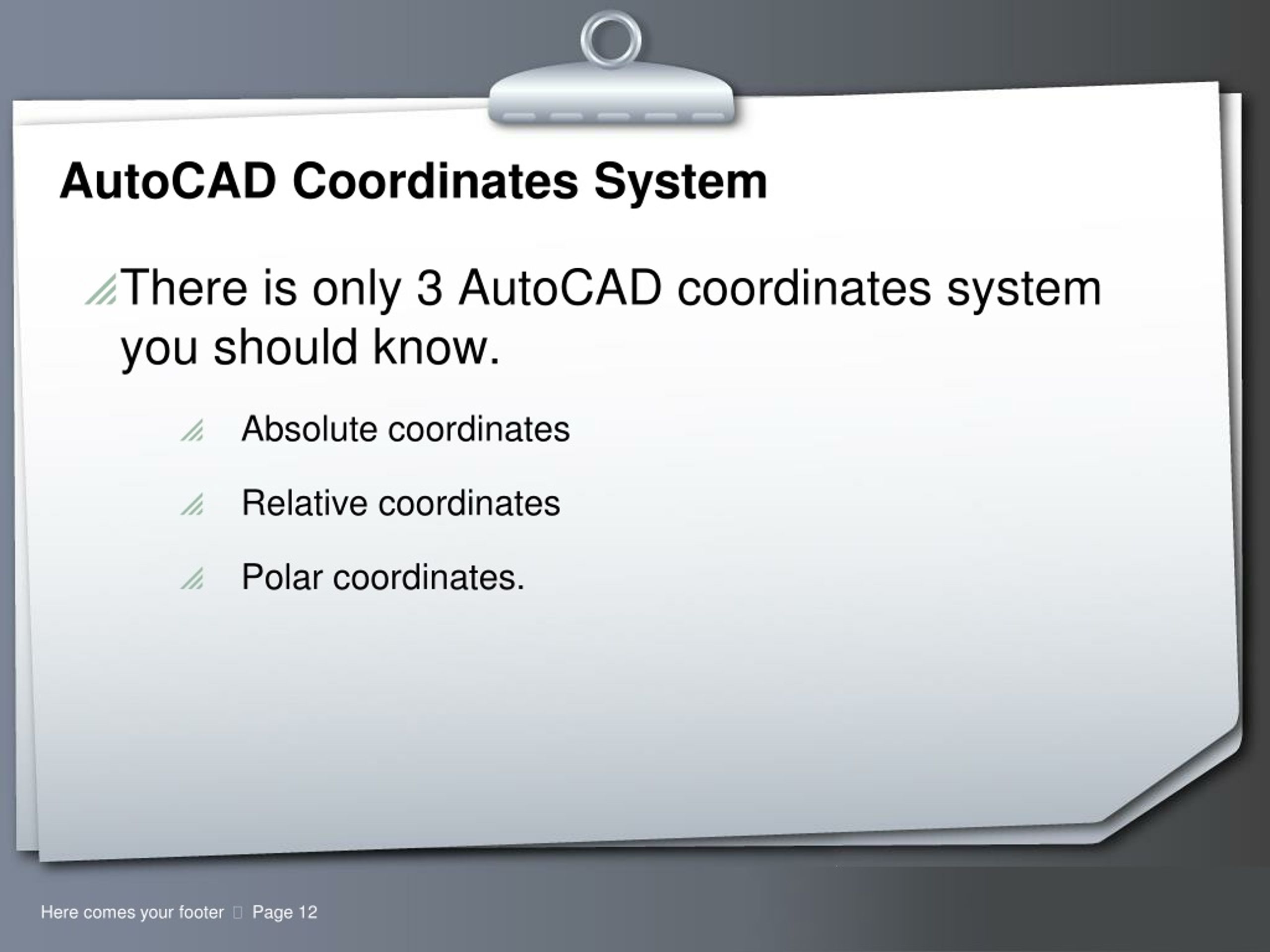 AutoCAD Coordinates System

There is only 3 AutoCAD coordinates system you should know.

Absolute coordinates

Relative coordinates

Polar coordinates.

Here comes your footer  Page 12